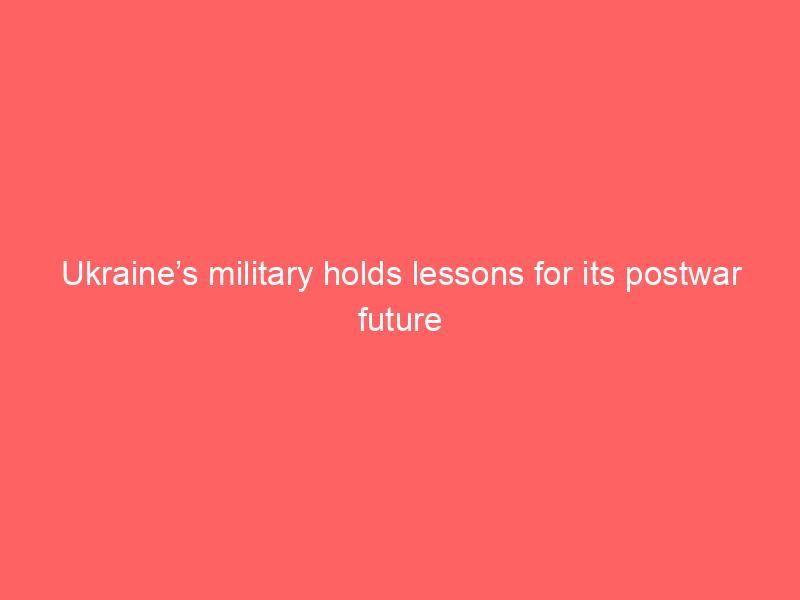 Ukraine’s military holds lessons for its postwar future